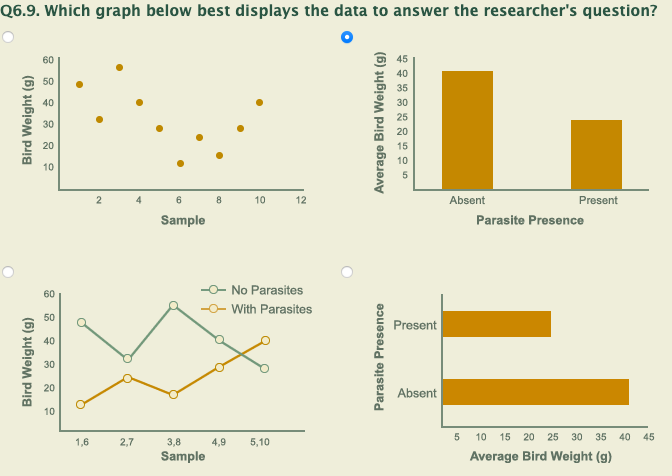 Q6.9. Which graph below best displays the data to answer the researcher's question?

Bird Weight (g)
60
50
40
30
20
10
2 4 6 8 10 12
Sample

Average Bird Weight (g)
45
40
35
30
25
20
15
10
5
Absent Present
Parasite Presence

No Parasites
With Parasites
Bird Weight (g)
60
50
40
30
20
10
1,6 2,7 3,8 4,9 5,10
Sample

Parasite Presence
Present
Absent
5 10 15 20 25 30 35 40 45
Average Bird Weight (g)